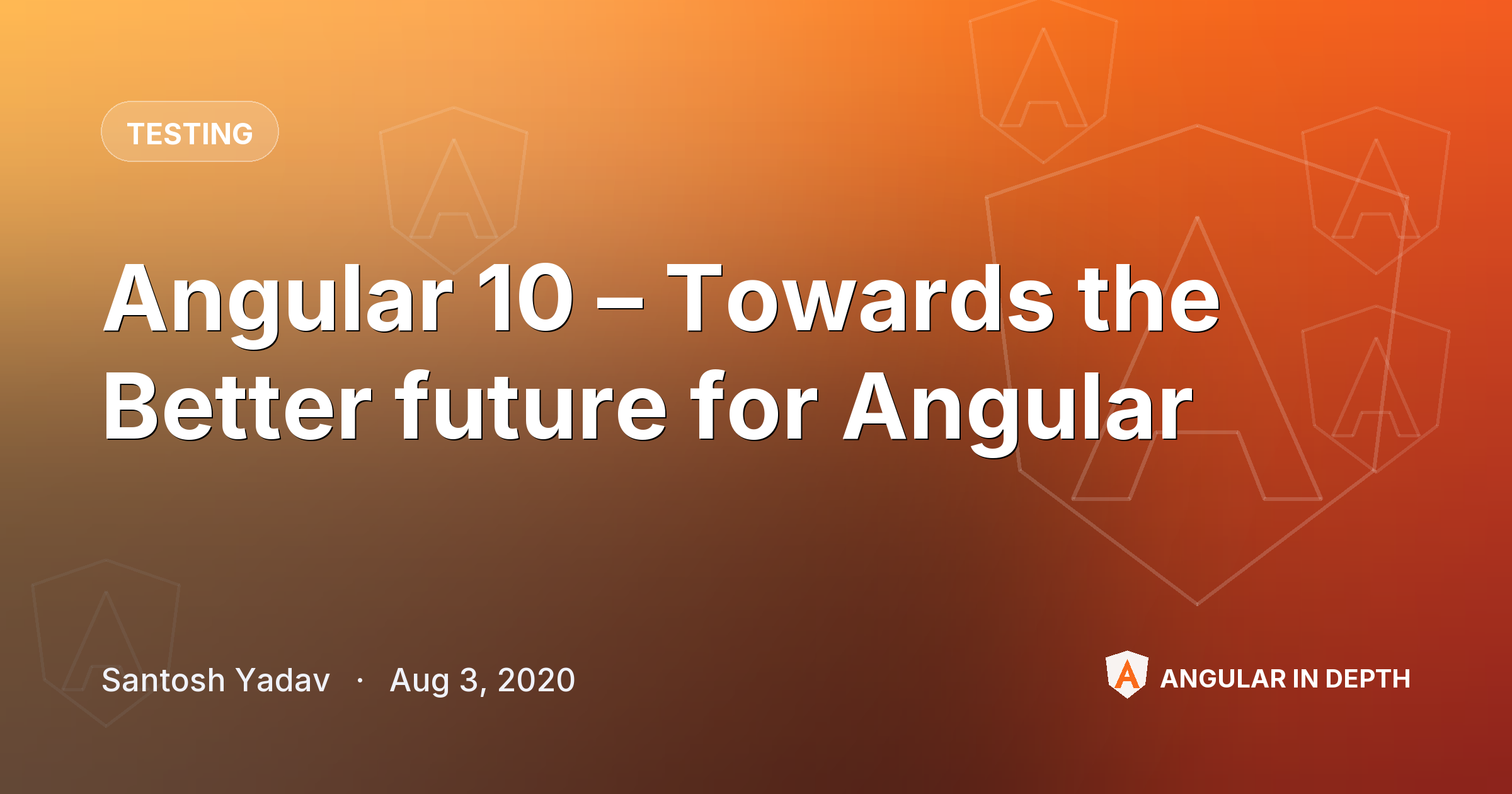 TESTING

Angular 10 – Towards the Better future for Angular

Santosh Yadav · Aug 3, 2020

ANGULAR IN DEPTH